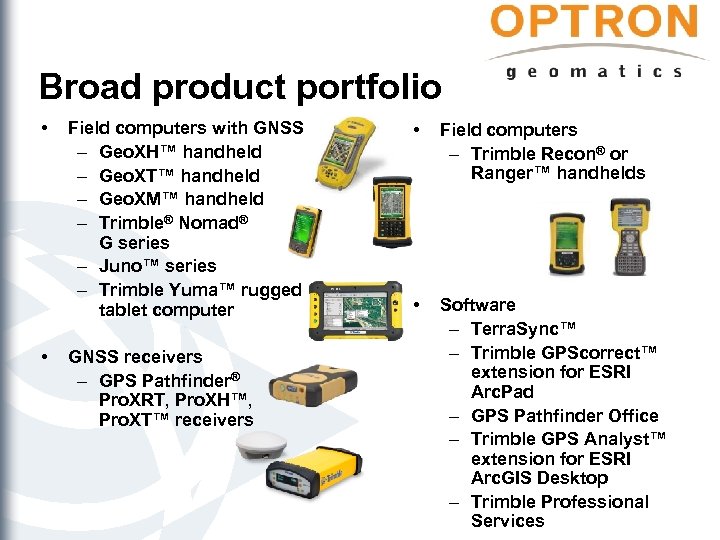 OPTRON
geomatics

Broad product portfolio

• Field computers with GNSS
– GeoXH™ handheld
– GeoXT™ handheld
– GeoXM™ handheld
– Trimble® Nomad® G series
– Juno™ series
– Trimble Yuma™ rugged tablet computer

• GNSS receivers
– GPS Pathfinder® ProXRT, ProXH™, ProXT™ receivers

• Field computers
– Trimble Recon® or Ranger™ handhelds

• Software
– TerraSync™
– Trimble GPScorrect™ extension for ESRI ArcPad
– GPS Pathfinder Office
– Trimble GPS Analyst™ extension for ESRI ArcGIS Desktop
– Trimble Professional Services